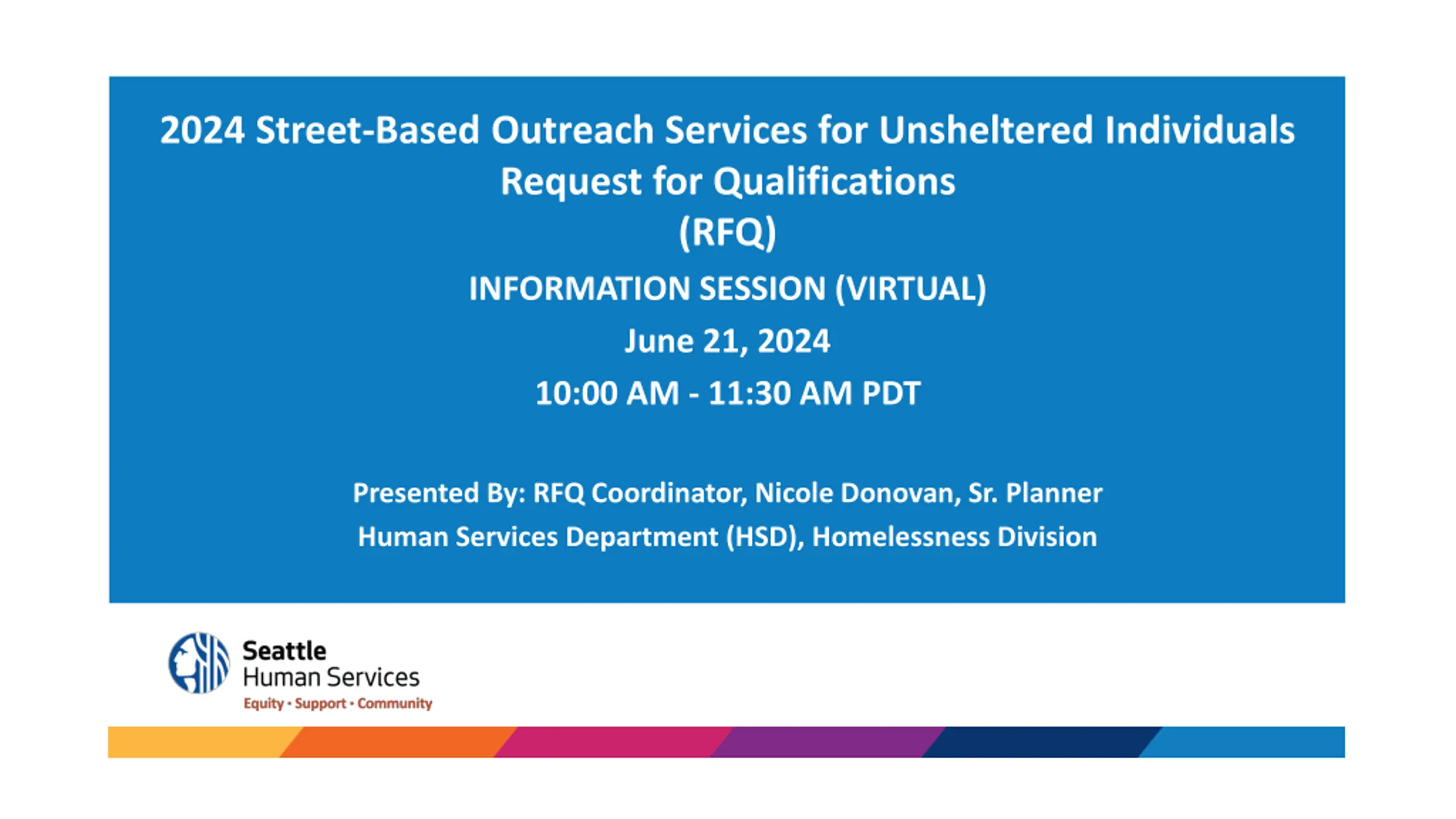 2024 Street-Based Outreach Services for Unsheltered Individuals
Request for Qualifications
(RFQ)

INFORMATION SESSION (VIRTUAL)

June 21, 2024

10:00 AM - 11:30 AM PDT

Presented By: RFQ Coordinator, Nicole Donovan, Sr. Planner
Human Services Department (HSD), Homelessness Division

Seattle
Human Services
Equity • Support • Community